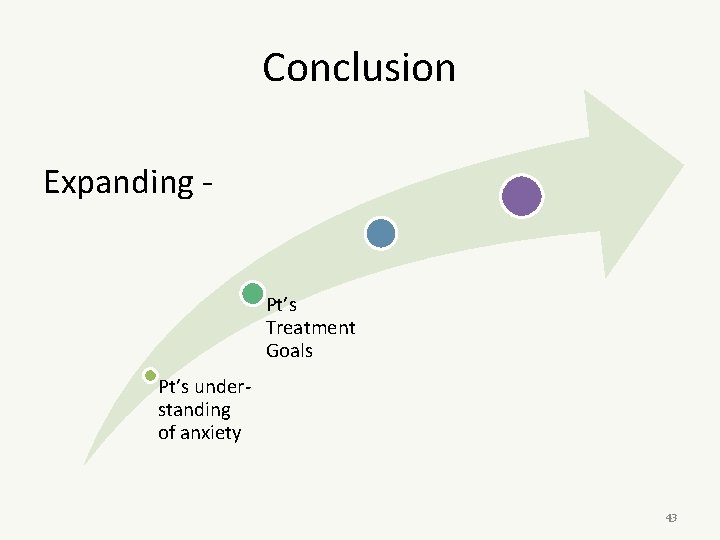 Conclusion

Expanding -

Pt's understanding of anxiety

Pt's Treatment Goals

43